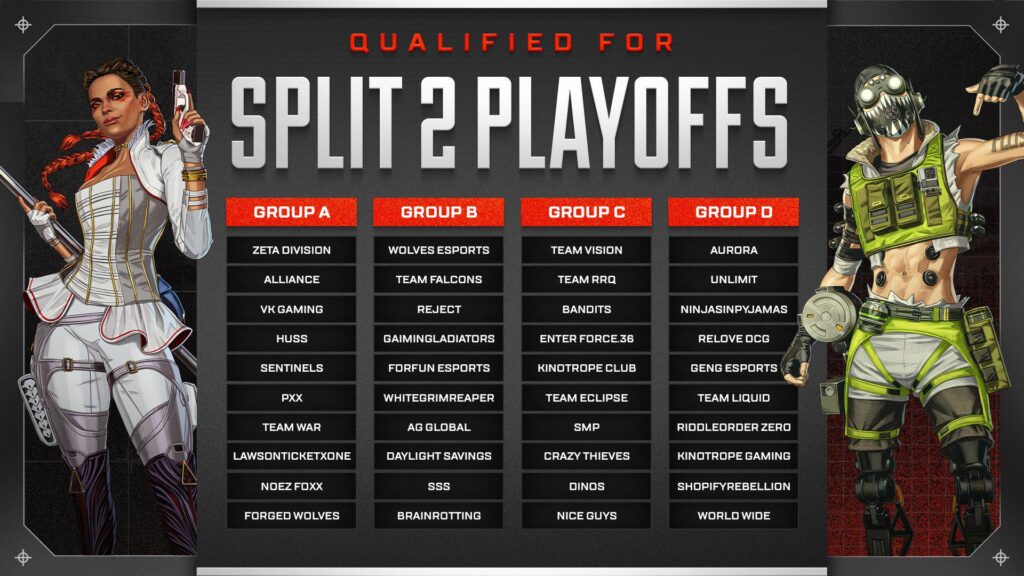 QUALIFIED FOR

SPLIT 2 PLAYOFFS

GROUP A

ZETA DIVISION

ALLIANCE

VK GAMING

HUSS

SENTINELS

PXX

TEAM WAR

LAWSONTICKETXONE

NOEZ FOXX

FORGED WOLVES

GROUP B

WOLVES ESPORTS

TEAM FALCONS

REJECT

GAIMINGLADIATORS

FORFUN ESPORTS

WHITEGRIMREAPER

AG GLOBAL

DAYLIGHT SAVINGS

SSS

BRAINROTTING

GROUP C

TEAM VISION

TEAM RRQ

BANDITS

ENTER FORCE.36

KINOTROPE CLUB

TEAM ECLIPSE

SMP

CRAZY THIEVES

DINOS

NICE GUYS

GROUP D

AURORA

UNLIMIT

NINJASINPYJAMAS

RELOVE DCG

GENG ESPORTS

TEAM LIQUID

RIDDLEORDER ZERO

KINOTROPE GAMING

SHOPIFYREBELLION

WORLD WIDE